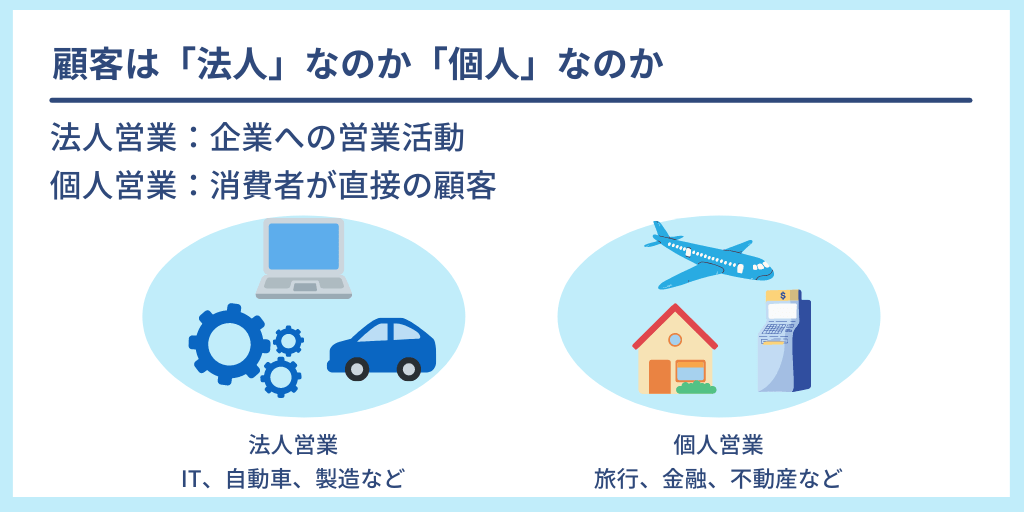 顧客は「法人」なのか「個人」なのか

法人営業：企業への営業活動

個人営業：消費者が直接の顧客

$

法人営業
IT、自動車、製造など

個人営業
旅行、金融、不動産など